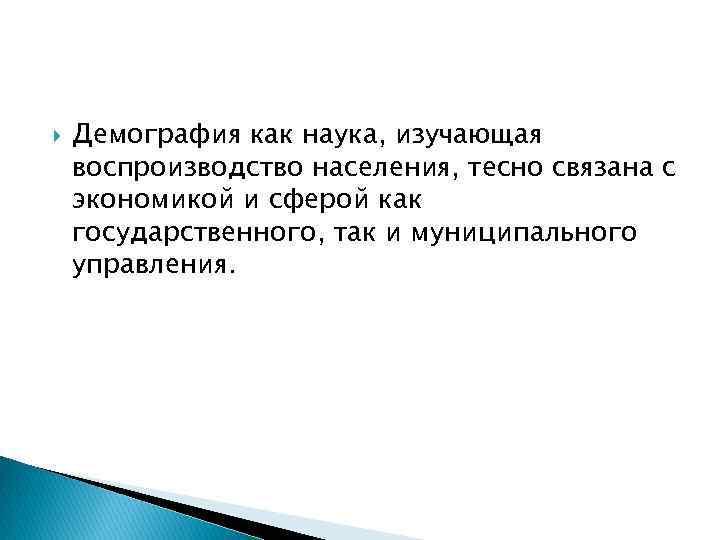 Демография как наука, изучающая воспроизводство населения, тесно связана с экономикой и сферой как государственного, так и муниципального управления.